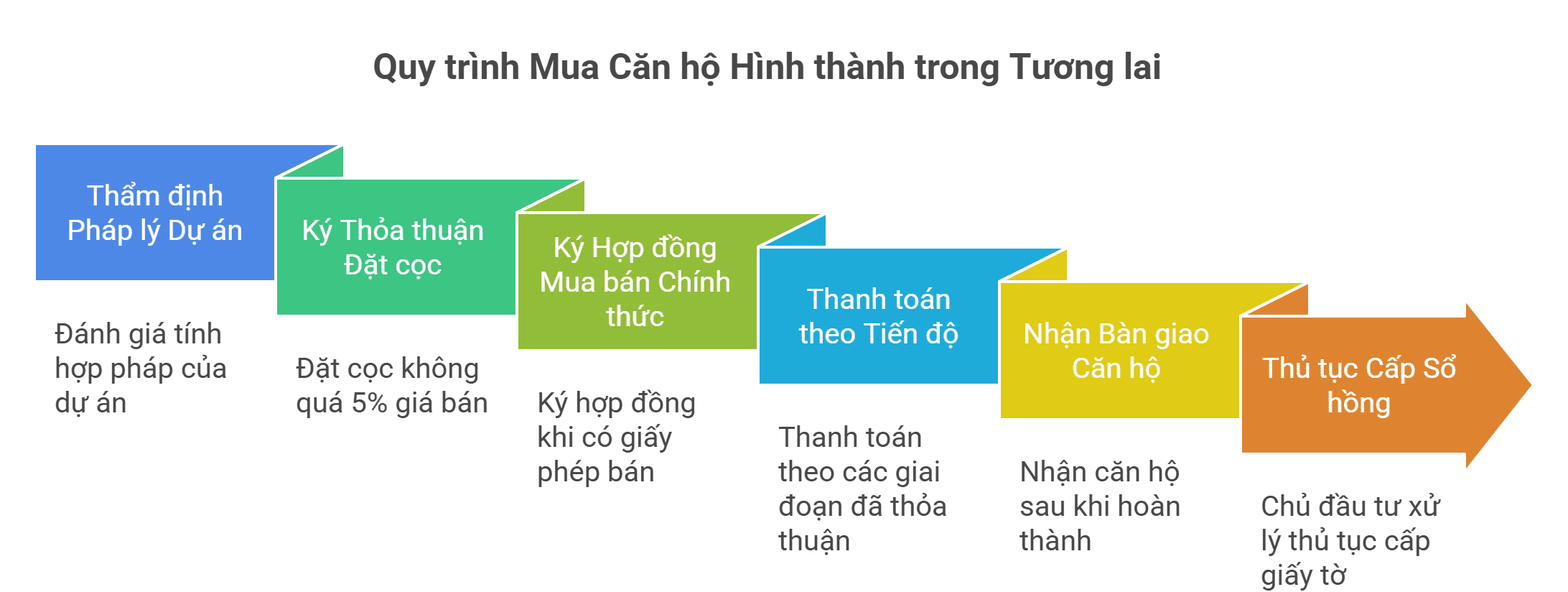 Quy trình Mua Căn hộ Hình thành trong Tương lai

Thẩm định Pháp lý Dự án

Đánh giá tính hợp pháp của dự án

Ký Thỏa thuận Đặt cọc

Đặt cọc không quá 5% giá bán

Ký Hợp đồng Mua bán Chính thức

Ký hợp đồng khi có giấy phép bán

Thanh toán theo Tiến độ

Thanh toán theo các giai đoạn đã thỏa thuận

Nhận Bàn giao Căn hộ

Nhận căn hộ sau khi hoàn thành

Thủ tục Cấp Sổ hồng

Chủ đầu tư xử lý thủ tục cấp giấy tờ